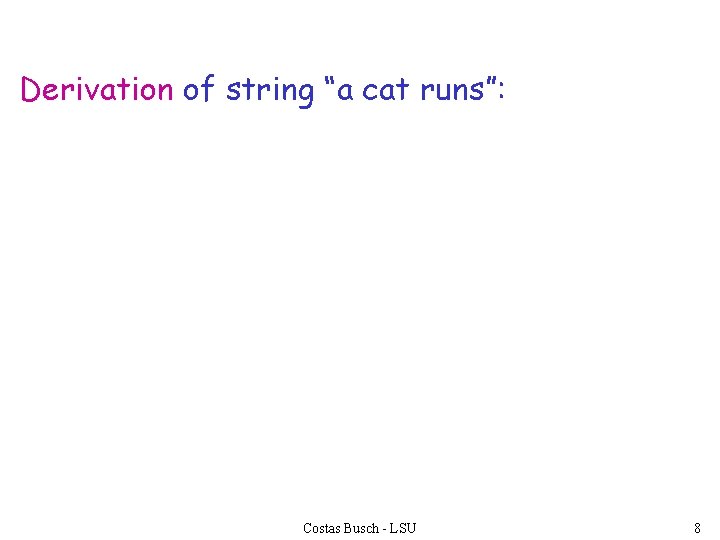 Derivation of string “a cat runs”:

Costas Busch - LSU

8